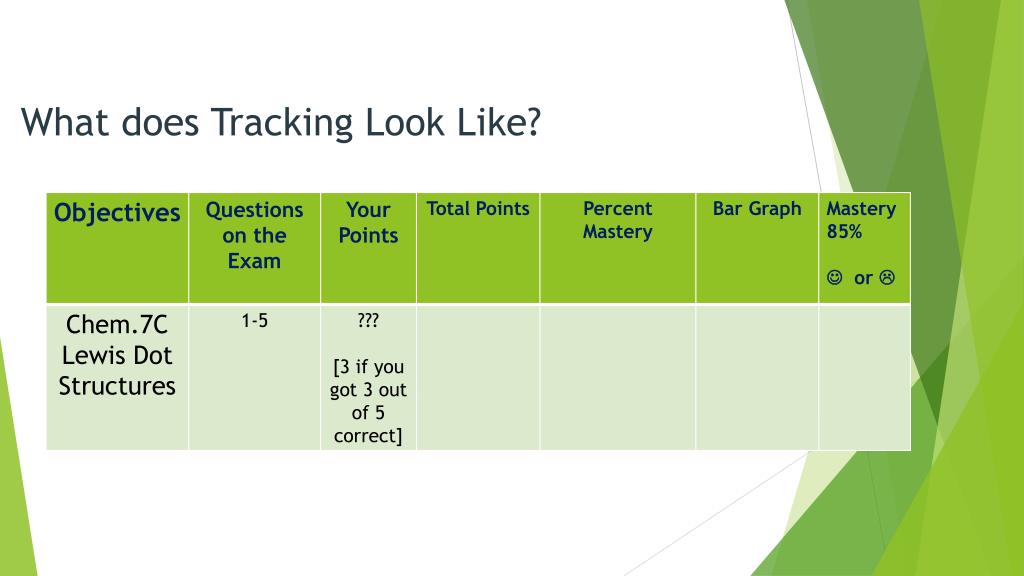 What does Tracking Look Like?

| Objectives | Questions on the Exam | Your Points | Total Points | Percent Mastery | Bar Graph | Mastery 85% ☺ or ☹ |
|---|---|---|---|---|---|---|
| Chem.7C Lewis Dot Structures | 1-5 | ??? [3 if you got 3 out of 5 correct] | | | | |